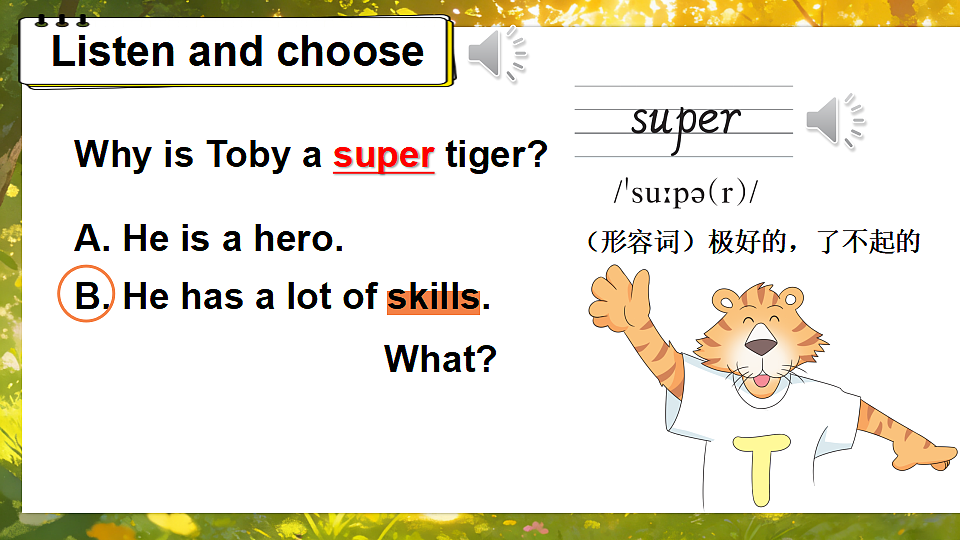 Listen and choose

Why is Toby a super tiger?

A. He is a hero.

B. He has a lot of skills.

What?

super

/ˈsuːpə(r)/

（形容词）极好的，了不起的

T